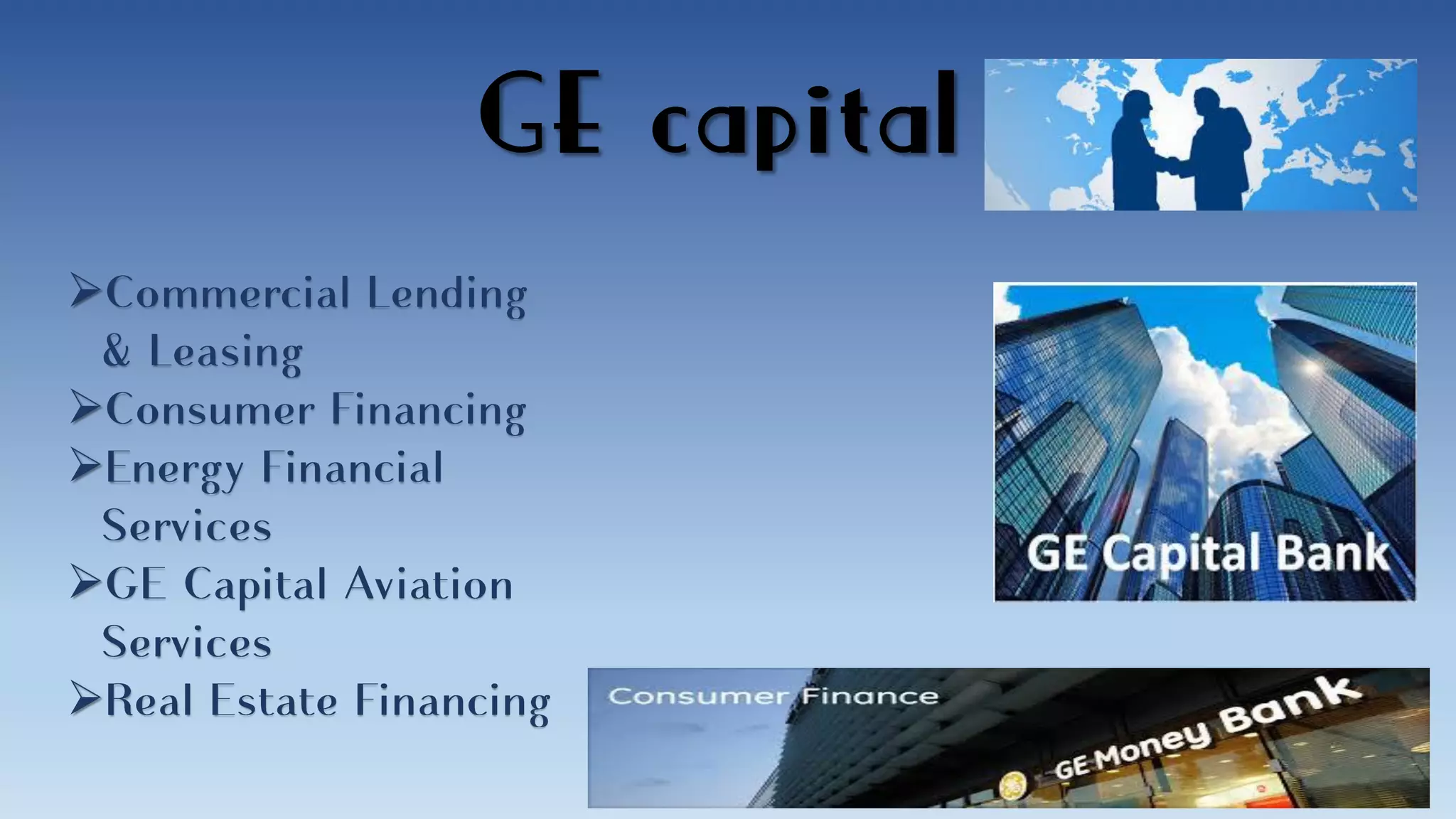 GE capital

➢Commercial Lending & Leasing
➢Consumer Financing
➢Energy Financial Services
➢GE Capital Aviation Services
➢Real Estate Financing

GE Capital Bank

Consumer Finance

GE Money Bank